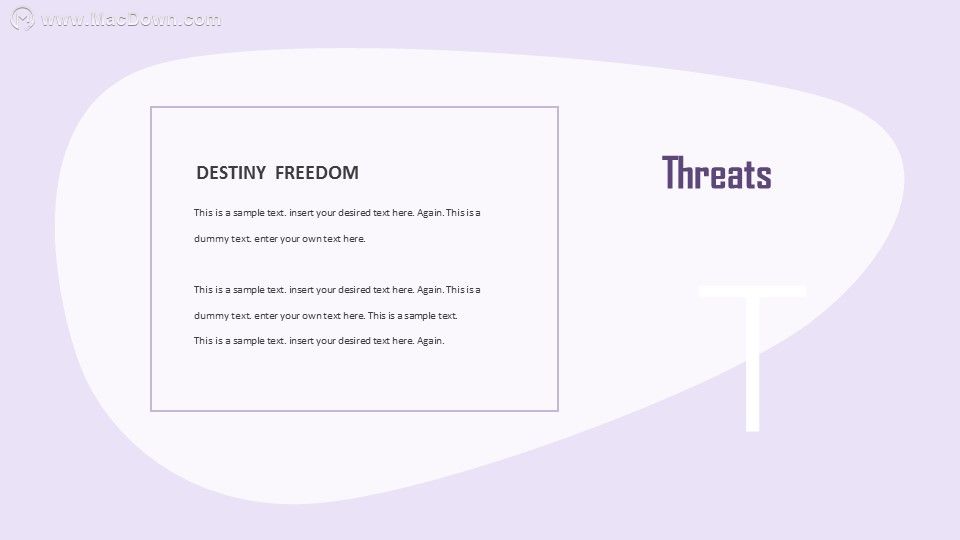 www.MacDown.com

DESTINY FREEDOM

This is a sample text. insert your desired text here. Again. This is a dummy text. enter your own text here.

This is a sample text. insert your desired text here. Again. This is a dummy text. enter your own text here. This is a sample text. This is a sample text. insert your desired text here. Again.

Threats

T